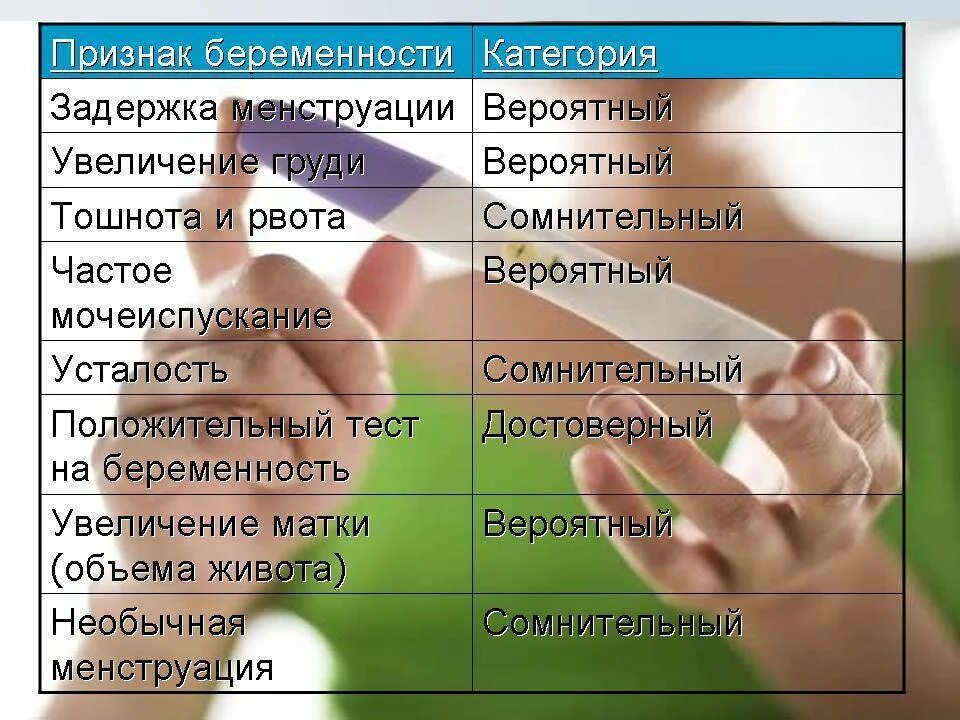 | Признак беременности | Категория |
|---|---|
| Задержка менструации | Вероятный |
| Увеличение груди | Вероятный |
| Тошнота и рвота | Сомнительный |
| Частое мочеиспускание | Вероятный |
| Усталость | Сомнительный |
| Положительный тест на беременность | Достоверный |
| Увеличение матки (объема живота) | Вероятный |
| Необычная менструация | Сомнительный |